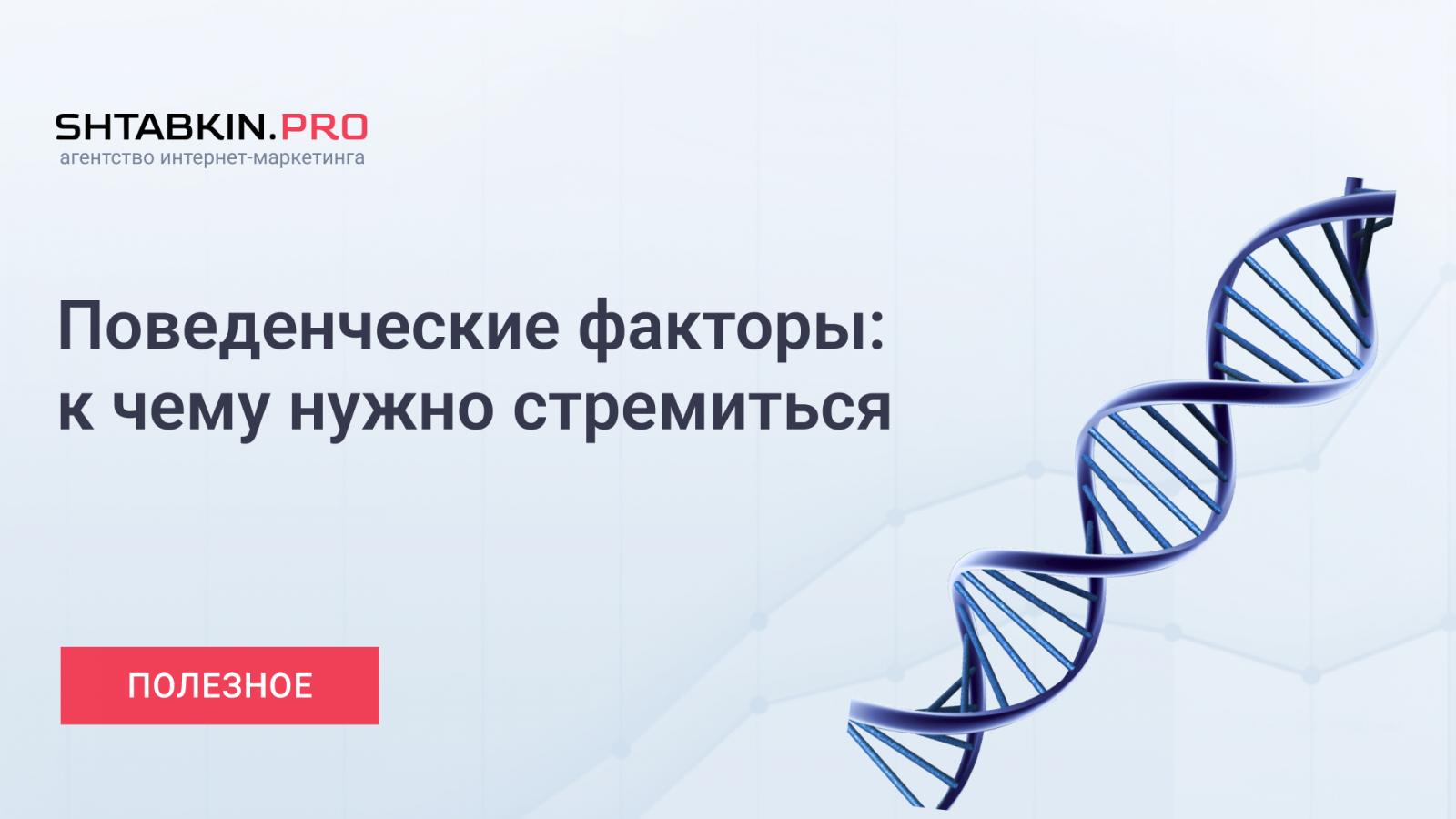 SHTABKIN.PRO
агентство интернет-маркетинга

Поведенческие факторы: к чему нужно стремиться

ПОЛЕЗНОЕ